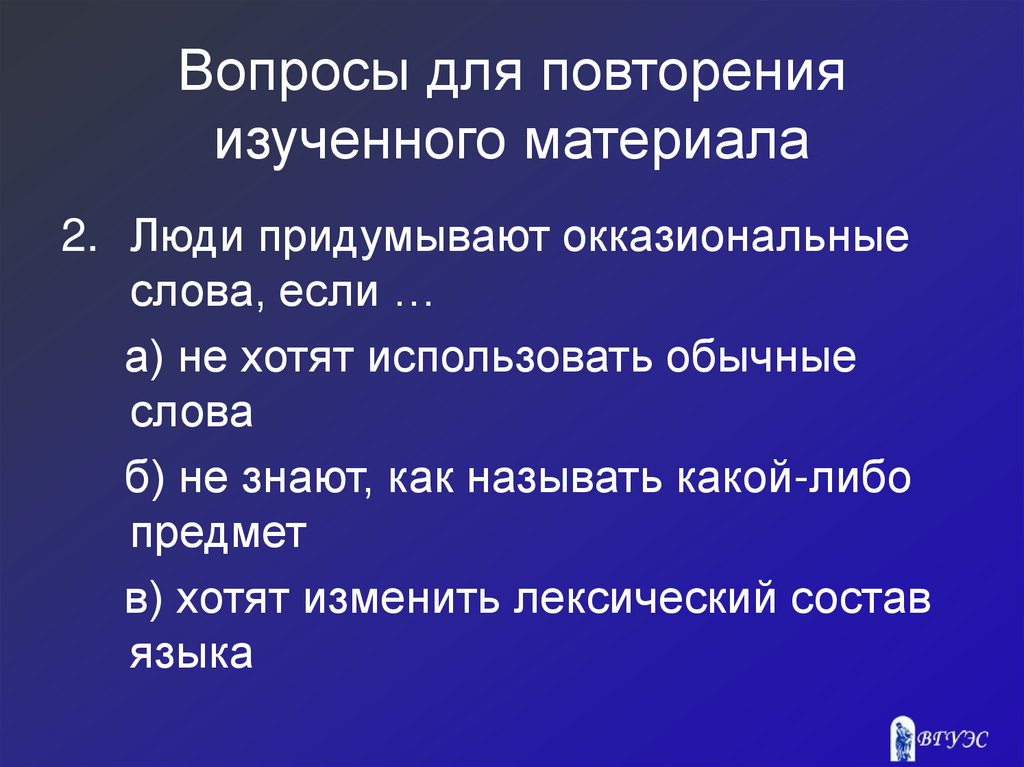 Вопросы для повторения изученного материала

2. Люди придумывают окказиональные слова, если …

а) не хотят использовать обычные слова

б) не знают, как называть какой-либо предмет

в) хотят изменить лексический состав языка

ВГУЭС